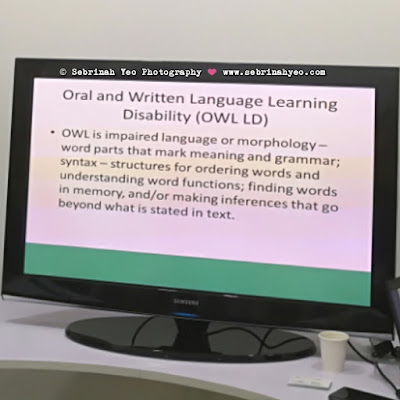 © Sebrinah Yeo Photography ♥ www.sebrinahyeo.com

Oral and Written Language Learning Disability (OWL LD)

• OWL is impaired language or morphology – word parts that mark meaning and grammar; syntax – structures for ordering words and understanding word functions; finding words in memory, and/or making inferences that go beyond what is stated in text.

SAMSUNG